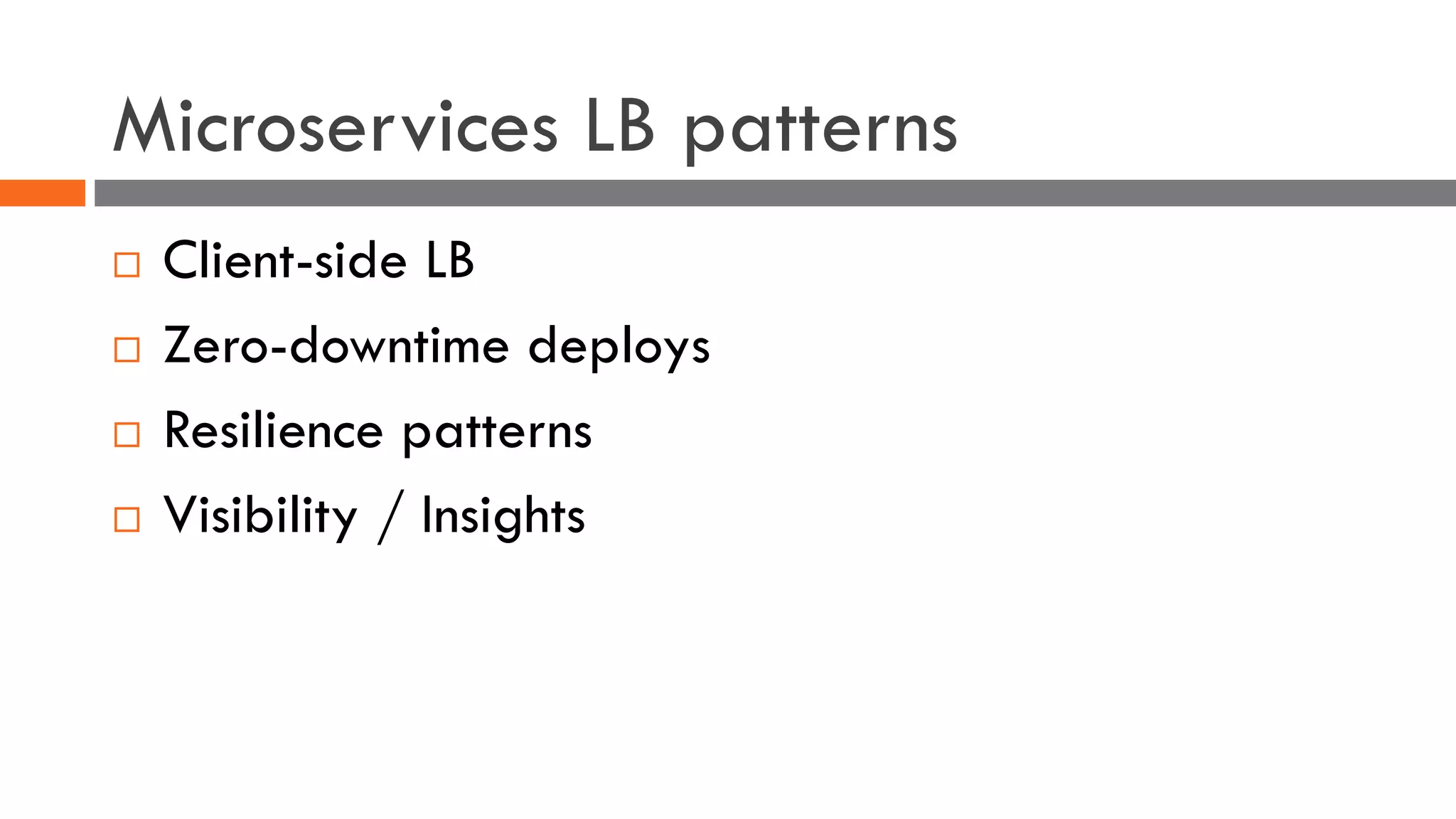 Microservices LB patterns

□ Client-side LB
□ Zero-downtime deploys
□ Resilience patterns
□ Visibility / Insights